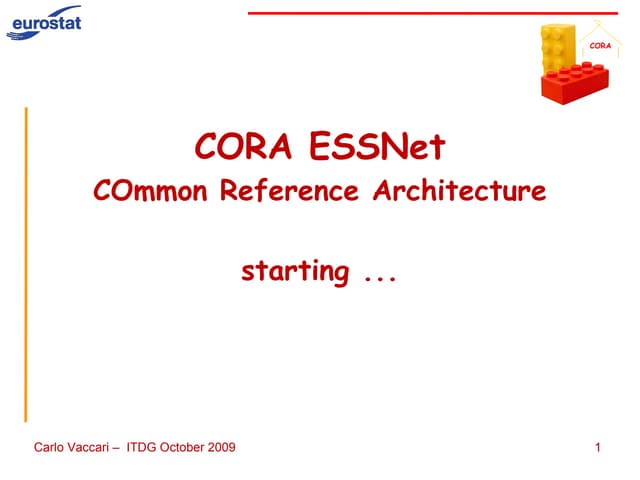 eurostat

CORA

CORA ESSNet
COmmon Reference Architecture

starting ...

Carlo Vaccari – ITDG October 2009

1